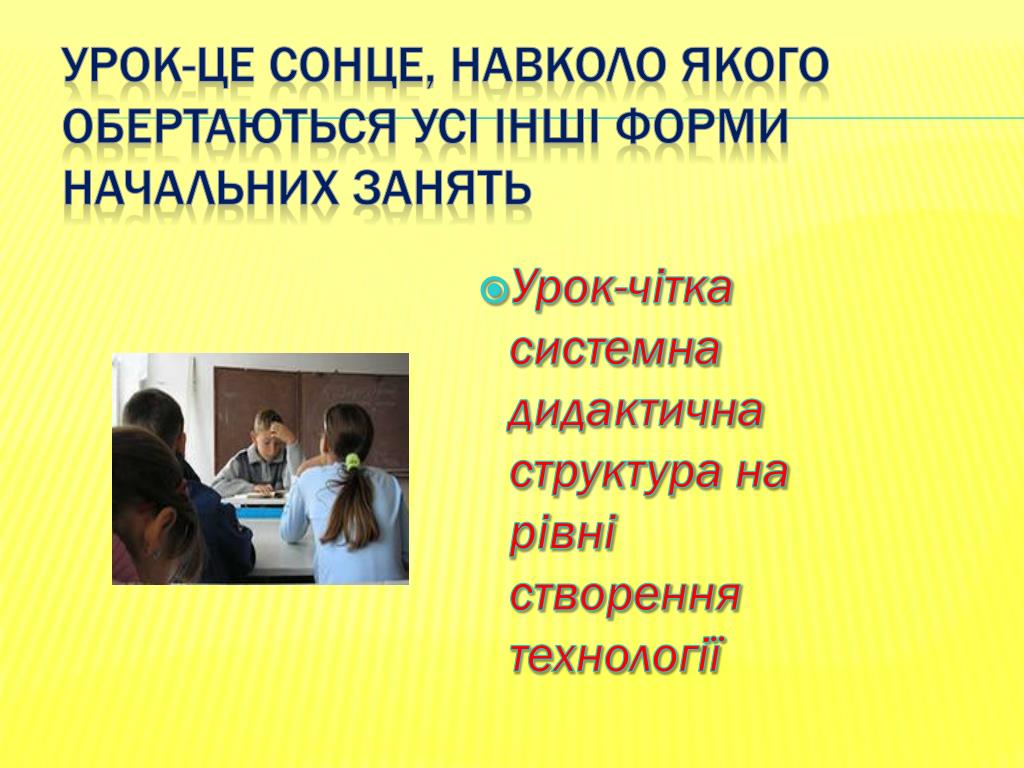 УРОК-ЦЕ СОНЦЕ, НАВКОЛО ЯКОГО ОБЕРТАЮТЬСЯ УСІ ІНШІ ФОРМИ НАЧАЛЬНИХ ЗАНЯТЬ

Урок-чітка системна дидактична структура на рівні створення технології